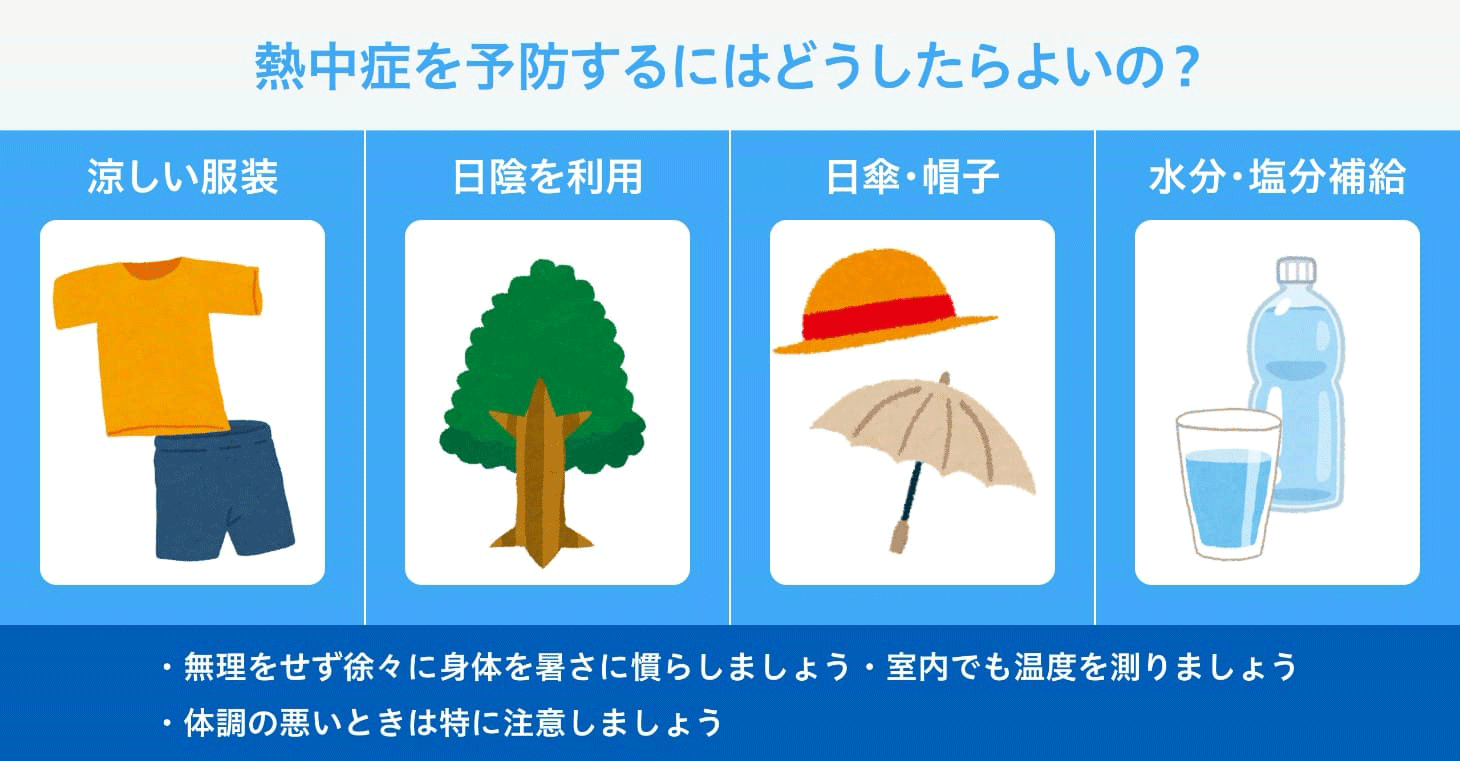 熱中症を予防するにはどうしたらよいの？

涼しい服装

日陰を利用

日傘・帽子

水分・塩分補給

・無理をせず徐々に身体を暑さに慣らしましょう・室内でも温度を測りましょう
・体調の悪いときは特に注意しましょう